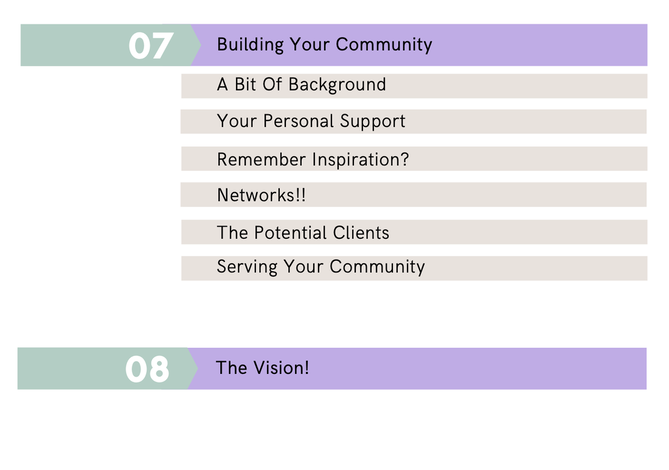 07 Building Your Community

A Bit Of Background

Your Personal Support

Remember Inspiration?

Networks!!

The Potential Clients

Serving Your Community

08 The Vision!